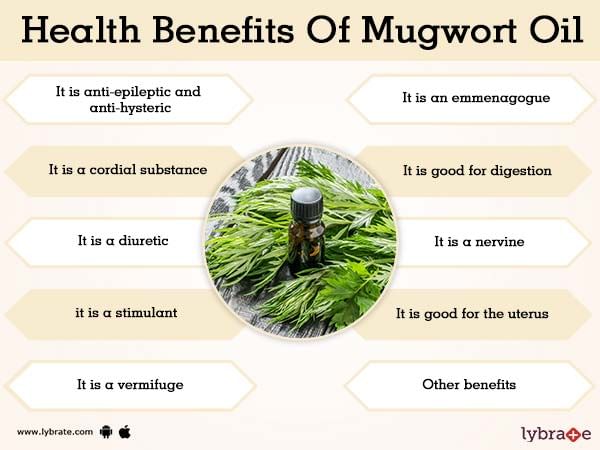 Health Benefits Of Mugwort Oil

It is anti-epileptic and anti-hysteric

It is a cordial substance

It is a diuretic

it is a stimulant

It is a vermifuge

It is an emmenagogue

It is good for digestion

It is a nervine

It is good for the uterus

Other benefits

www.lybrate.com

lybrate